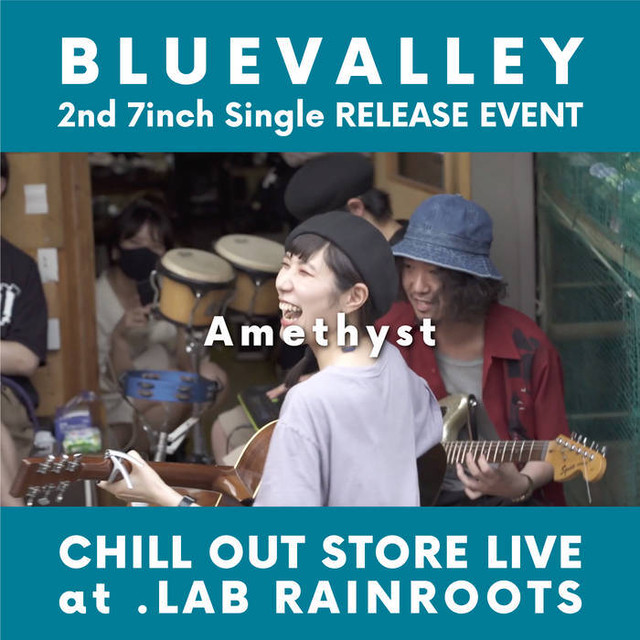 BLUEVALLEY
2nd 7inch Single RELEASE EVENT

Amethyst

CHILL OUT STORE LIVE
at .LAB RAINROOTS